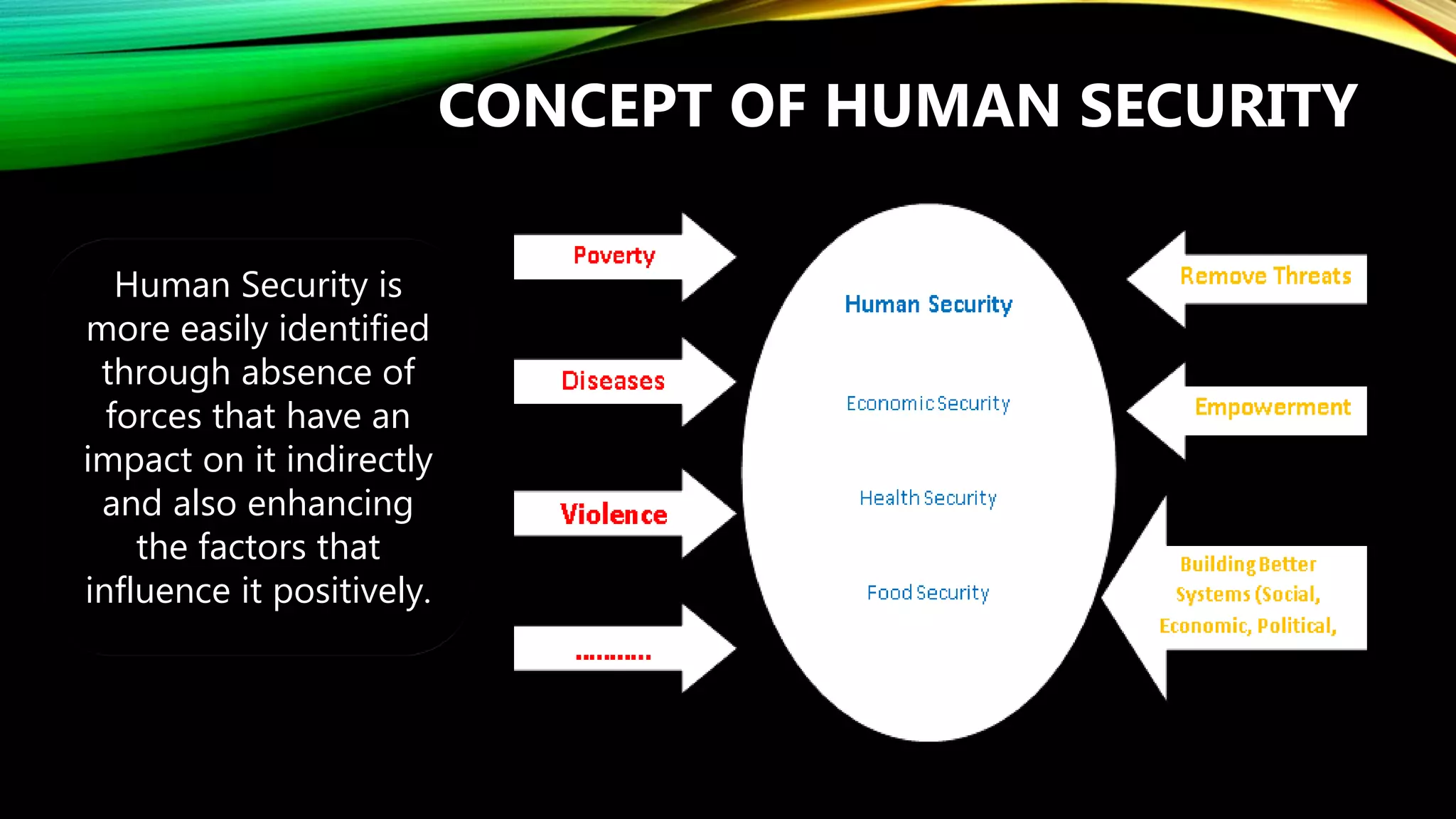 CONCEPT OF HUMAN SECURITY

Human Security is more easily identified through absence of forces that have an impact on it indirectly and also enhancing the factors that influence it positively.

Poverty

Diseases

Violence

..........

Human Security

Economic Security

Health Security

Food Security

Remove Threats

Empowerment

Building Better Systems (Social, Economic, Political,